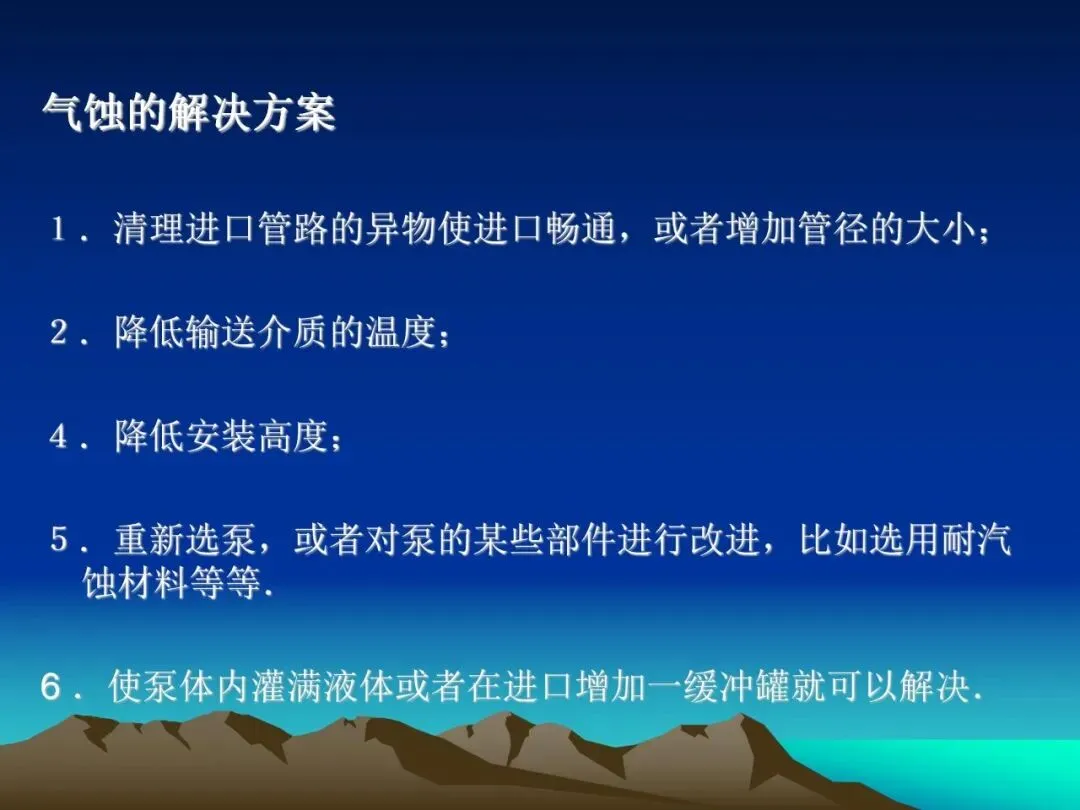 气蚀的解决方案

1．清理进口管路的异物使进口畅通，或者增加管径的大小；

2．降低输送介质的温度；

4．降低安装高度；

5．重新选泵，或者对泵的某些部件进行改进，比如选用耐汽蚀材料等等.

6．使泵体内灌满液体或者在进口增加一缓冲罐就可以解决.